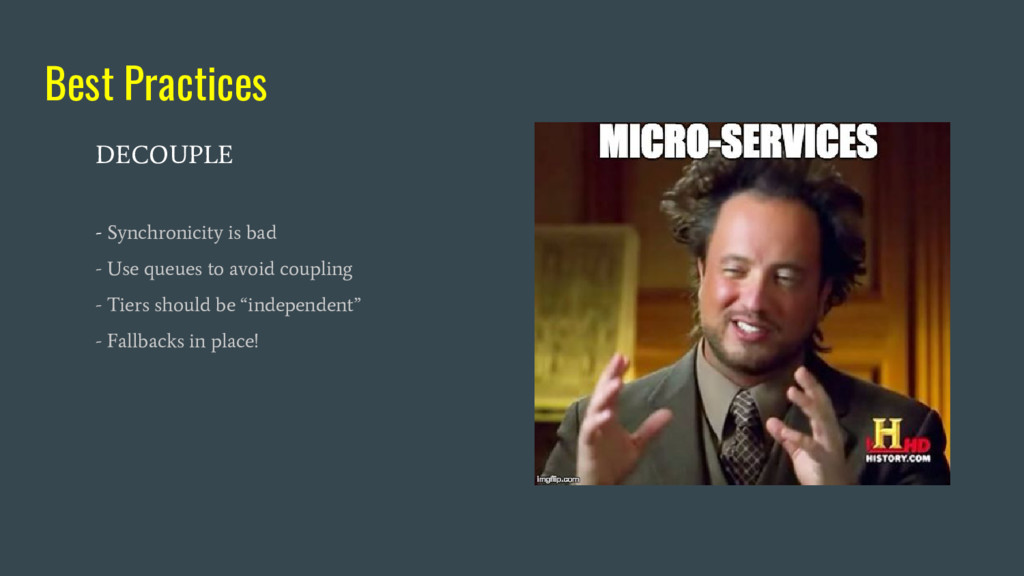 Best Practices

DECOUPLE

- Synchronicity is bad
- Use queues to avoid coupling
- Tiers should be “independent”
- Fallbacks in place!

MICRO-SERVICES

H HD
HISTORY.COM

imgflip.com